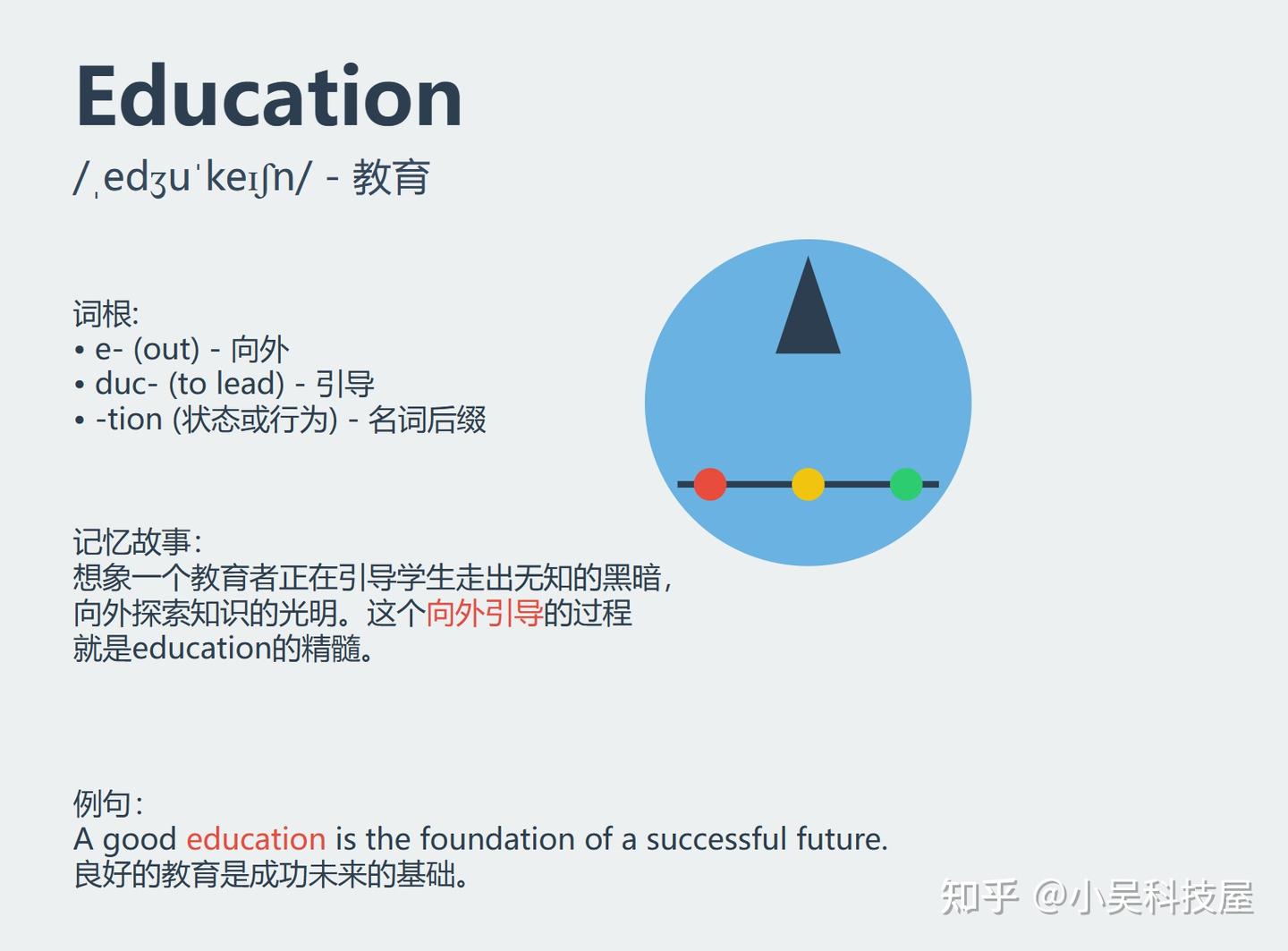 Education

/ˌedʒuˈkeɪʃn/ - 教育

词根:
• e- (out) - 向外
• duc- (to lead) - 引导
• -tion (状态或行为) - 名词后缀

记忆故事:
想象一个教育者正在引导学生走出无知的黑暗，向外探索知识的光明。这个向外引导的过程就是education的精髓。

例句:
A good education is the foundation of a successful future.
良好的教育是成功未来的基础。

知乎 @小吴科技屋